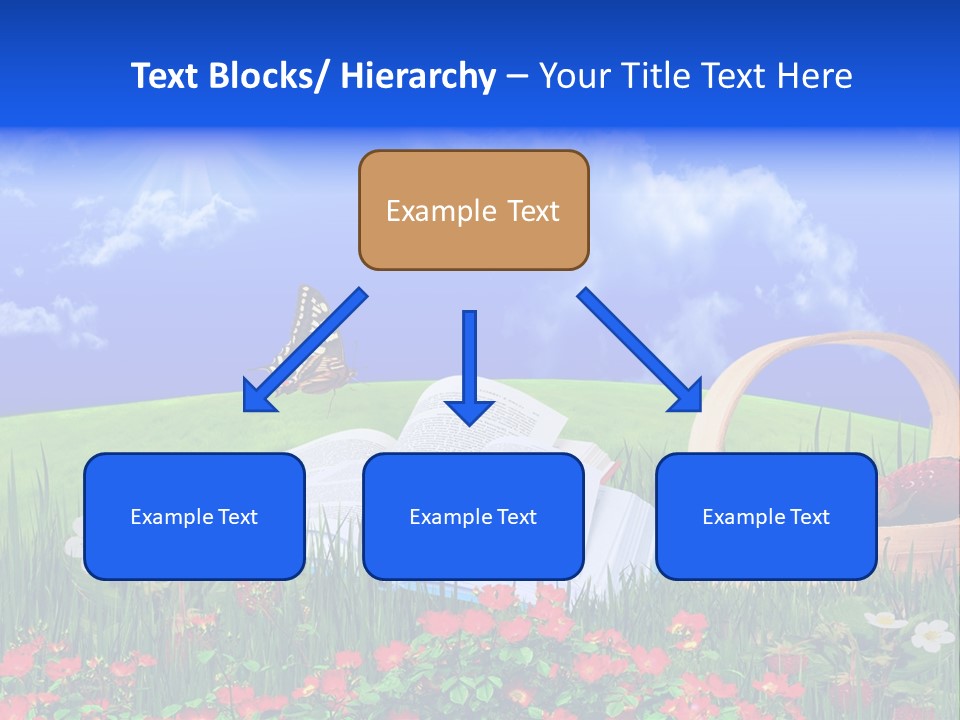 Text Blocks/ Hierarchy – Your Title Text Here

Example Text

Example Text

Example Text

Example Text